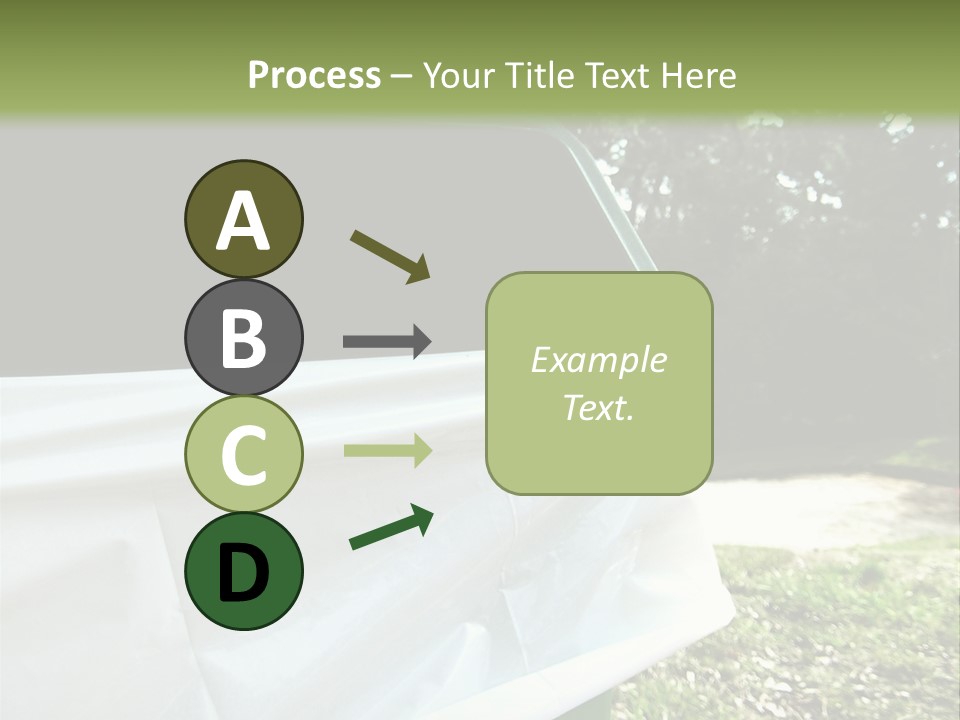 Process – Your Title Text Here

A

B

C

D

Example Text.